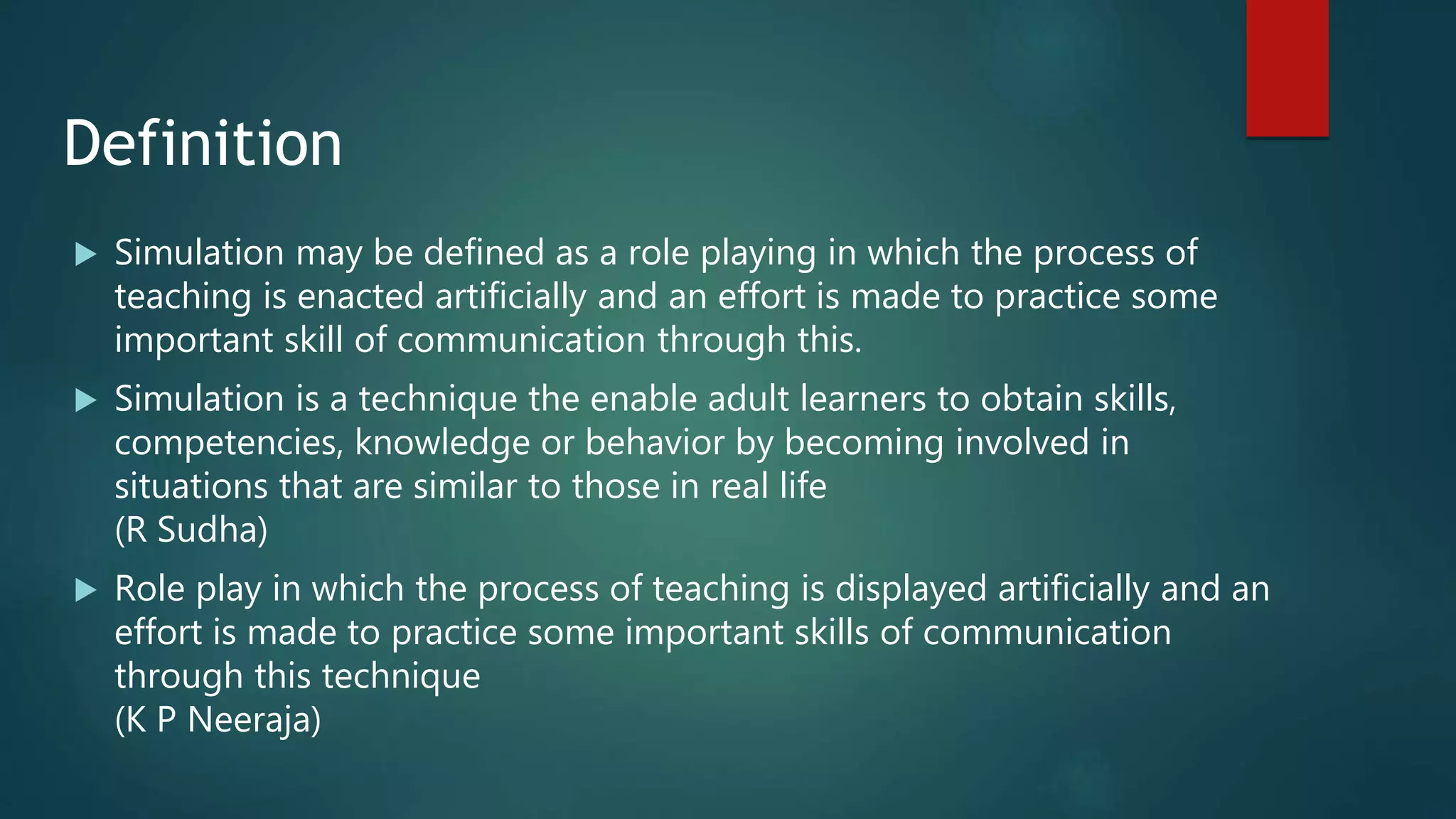 Definition

▶ Simulation may be defined as a role playing in which the process of teaching is enacted artificially and an effort is made to practice some important skill of communication through this.

▶ Simulation is a technique the enable adult learners to obtain skills, competencies, knowledge or behavior by becoming involved in situations that are similar to those in real life
(R Sudha)

▶ Role play in which the process of teaching is displayed artificially and an effort is made to practice some important skills of communication through this technique
(K P Neeraja)